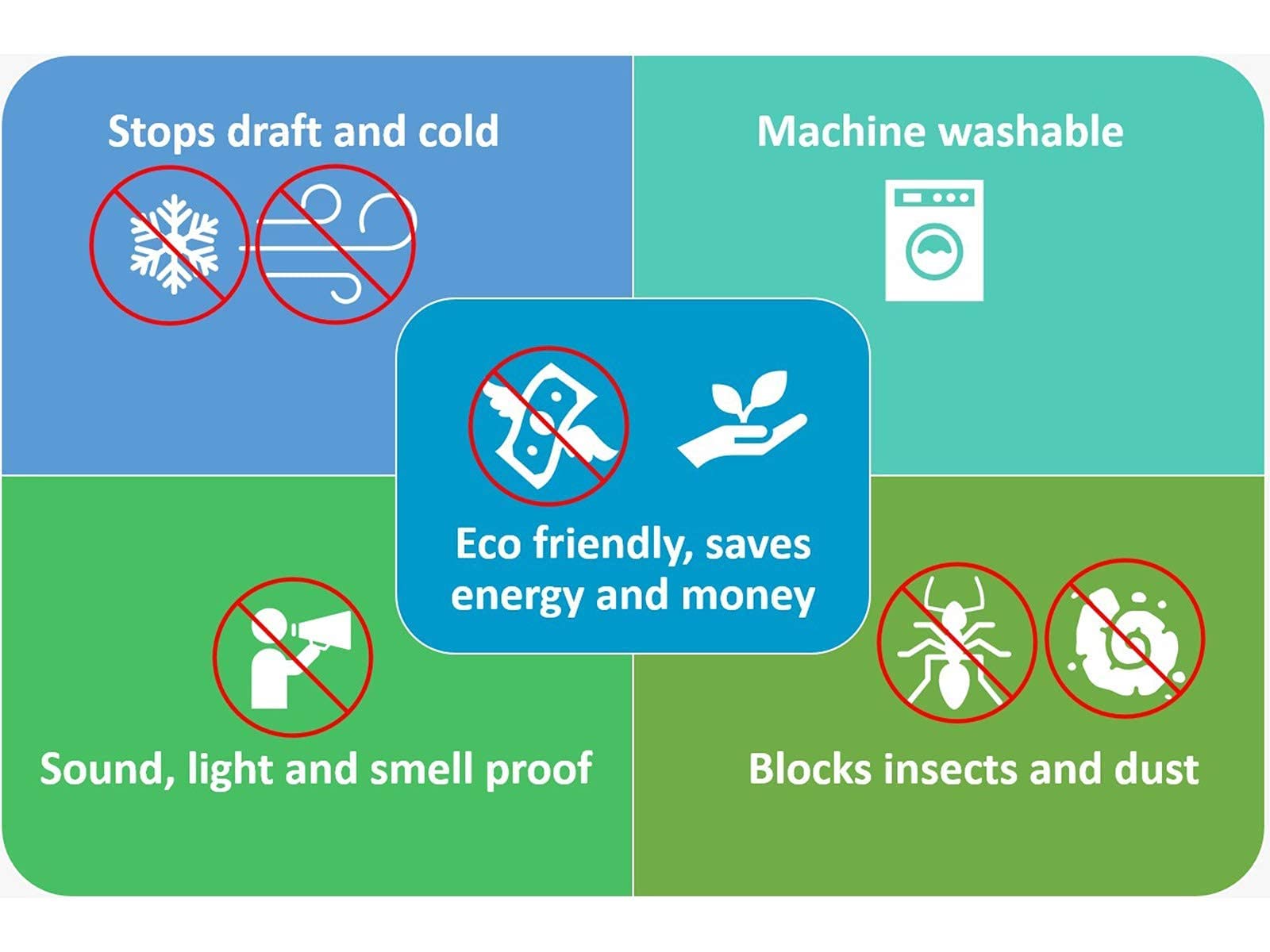 Stops draft and cold

Machine washable

Eco friendly, saves energy and money

Sound, light and smell proof

Blocks insects and dust